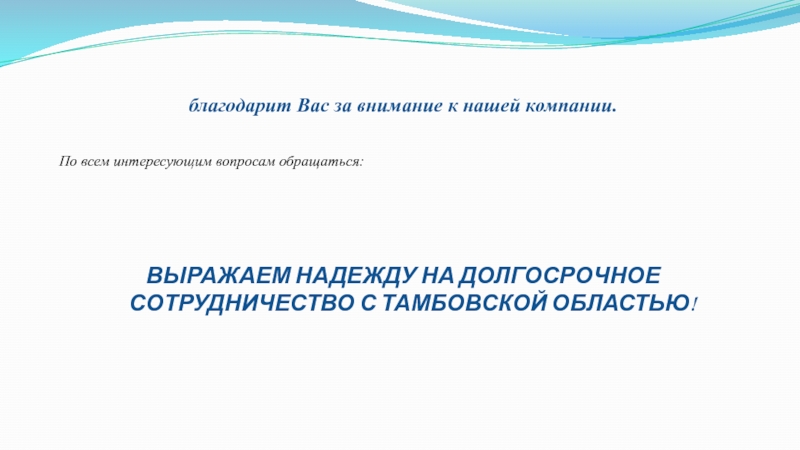 благодарит Вас за внимание к нашей компании.

По всем интересующим вопросам обращаться:

ВЫРАЖАЕМ НАДЕЖДУ НА ДОЛГОСРОЧНОЕ СОТРУДНИЧЕСТВО С ТАМБОВСКОЙ ОБЛАСТЬЮ!